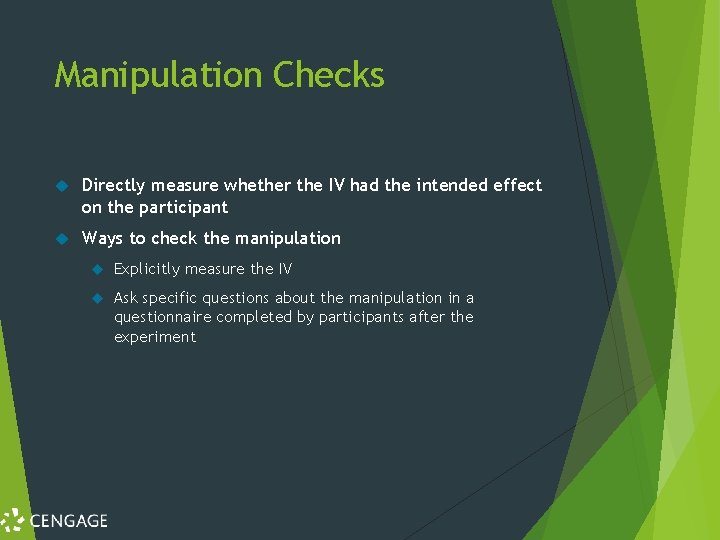 Manipulation Checks

Directly measure whether the IV had the intended effect on the participant

Ways to check the manipulation

Explicitly measure the IV

Ask specific questions about the manipulation in a questionnaire completed by participants after the experiment

CENGAGE